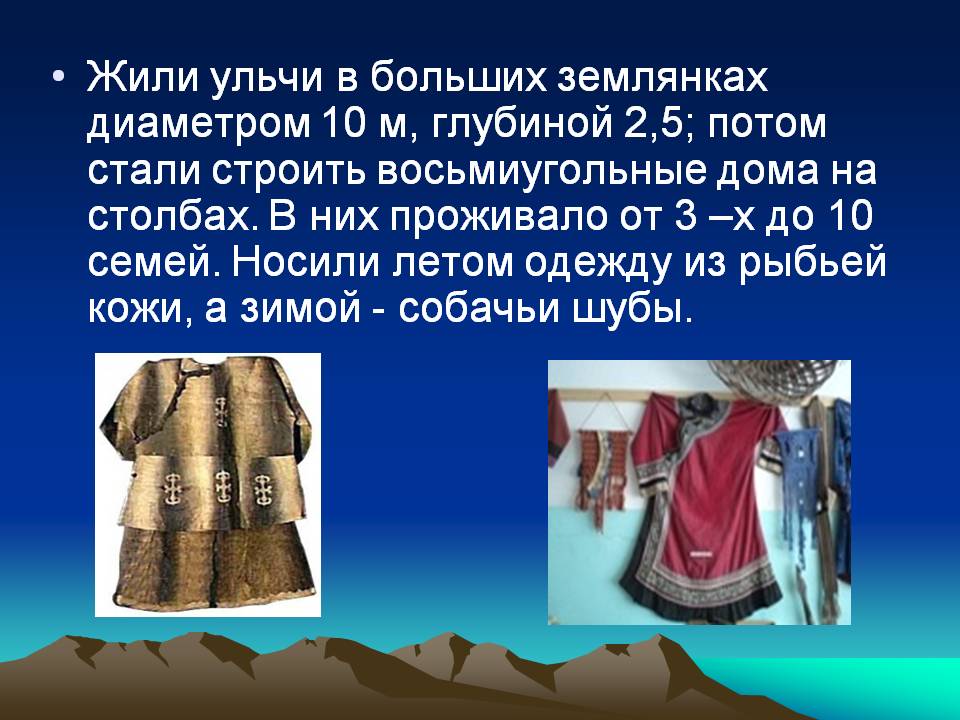 • Жили ульчи в больших землянках диаметром 10 м, глубиной 2,5; потом стали строить восьмиугольные дома на столбах. В них проживало от 3 –х до 10 семей. Носили летом одежду из рыбьей кожи, а зимой - собачьи шубы.